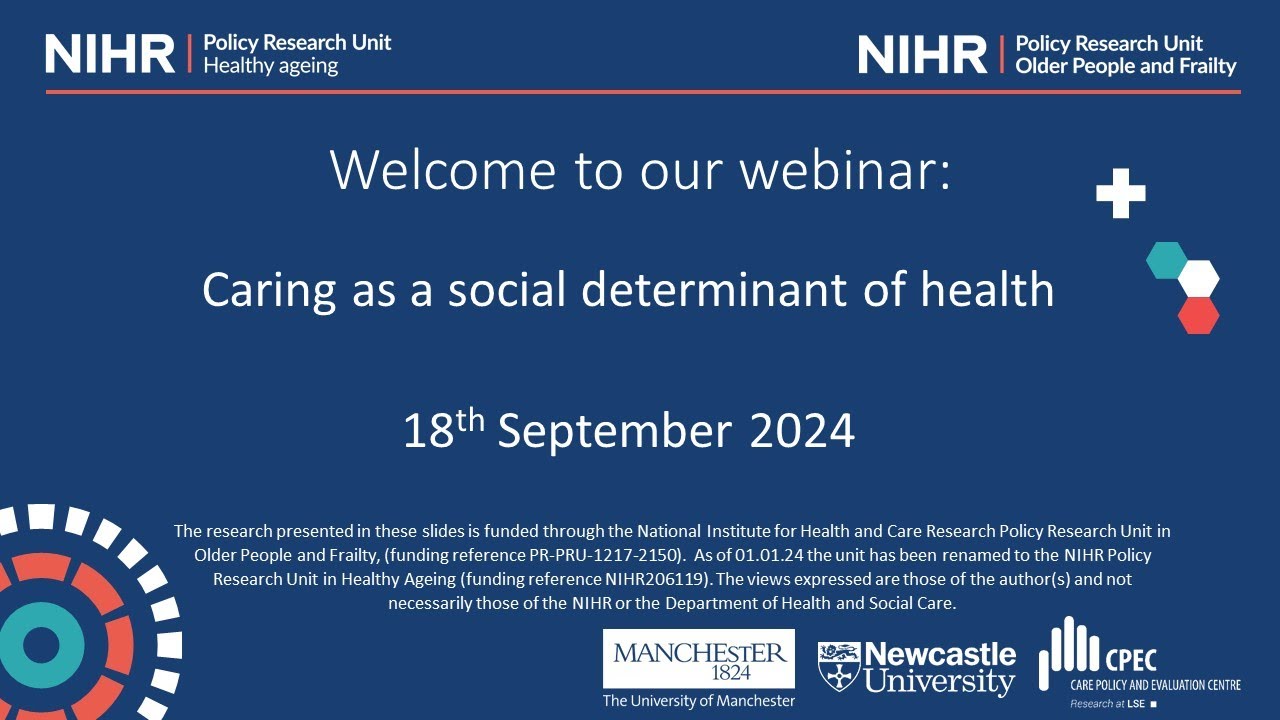 NIHR | Policy Research Unit Healthy ageing

NIHR | Policy Research Unit Older People and Frailty

Welcome to our webinar:

Caring as a social determinant of health

18$^{th}$ September 2024

The research presented in these slides is funded through the National Institute for Health and Care Research Policy Research Unit in Older People and Frailty, (funding reference PR-PRU-1217-2150). As of 01.01.24 the unit has been renamed to the NIHR Policy Research Unit in Healthy Ageing (funding reference NIHR206119). The views expressed are those of the author(s) and not necessarily those of the NIHR or the Department of Health and Social Care.

MANCHESTER 1824
The University of Manchester

Newcastle University

CPEC
CARE POLICY AND EVALUATION CENTRE
Research at LSE